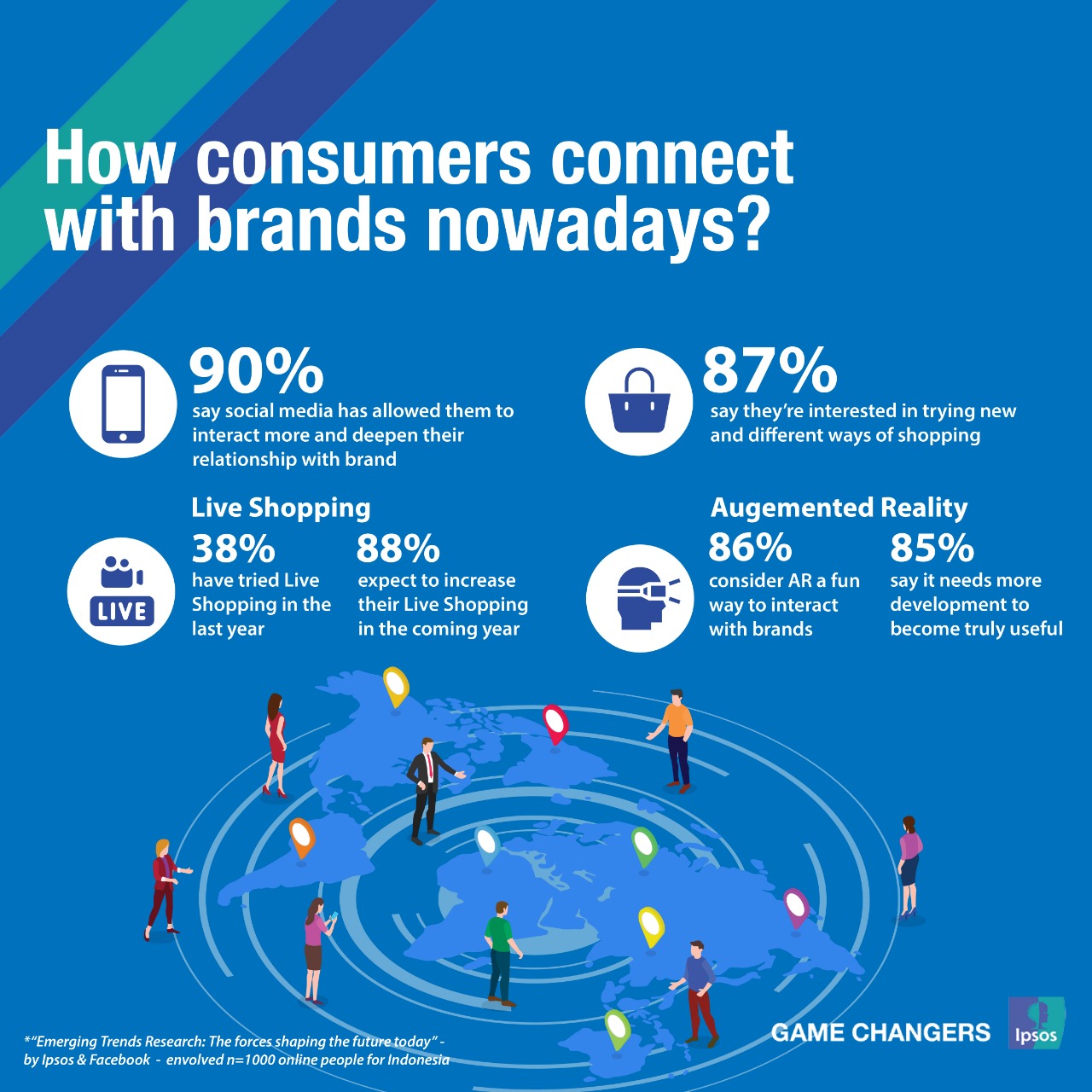 How consumers connect with brands nowadays?

90%
say social media has allowed them to interact more and deepen their relationship with brand

87%
say they're interested in trying new and different ways of shopping

Live Shopping

LIVE

38%
have tried Live Shopping in the last year

88%
expect to increase their Live Shopping in the coming year

Augemented Reality

86%
consider AR a fun way to interact with brands

85%
say it needs more development to become truly useful

*"Emerging Trends Research: The forces shaping the future today" - by Ipsos & Facebook - envolved n=1000 online people for Indonesia

GAME CHANGERS

Ipsos